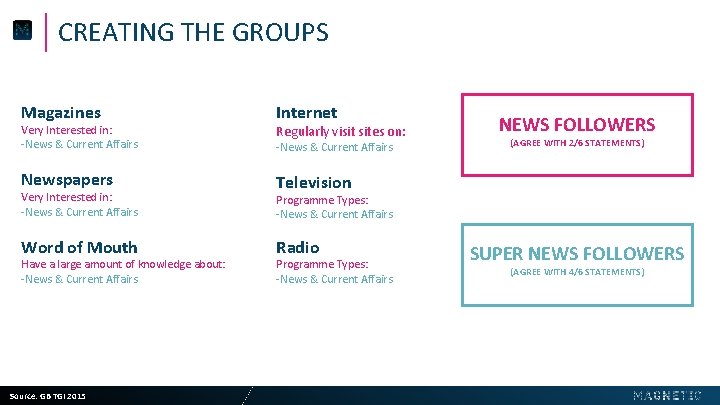 CREATING THE GROUPS

Magazines
Very Interested in:
-News & Current Affairs

Newspapers
Very Interested in:
-News & Current Affairs

Word of Mouth
Have a large amount of knowledge about:
-News & Current Affairs

Internet
Regularly visit sites on:
-News & Current Affairs

Television
Programme Types:
-News & Current Affairs

Radio
Programme Types:
-News & Current Affairs

NEWS FOLLOWERS
(AGREE WITH 2/6 STATEMENTS)

SUPER NEWS FOLLOWERS
(AGREE WITH 4/6 STATEMENTS)

Source: GB TGI 2015

MAGNETIC